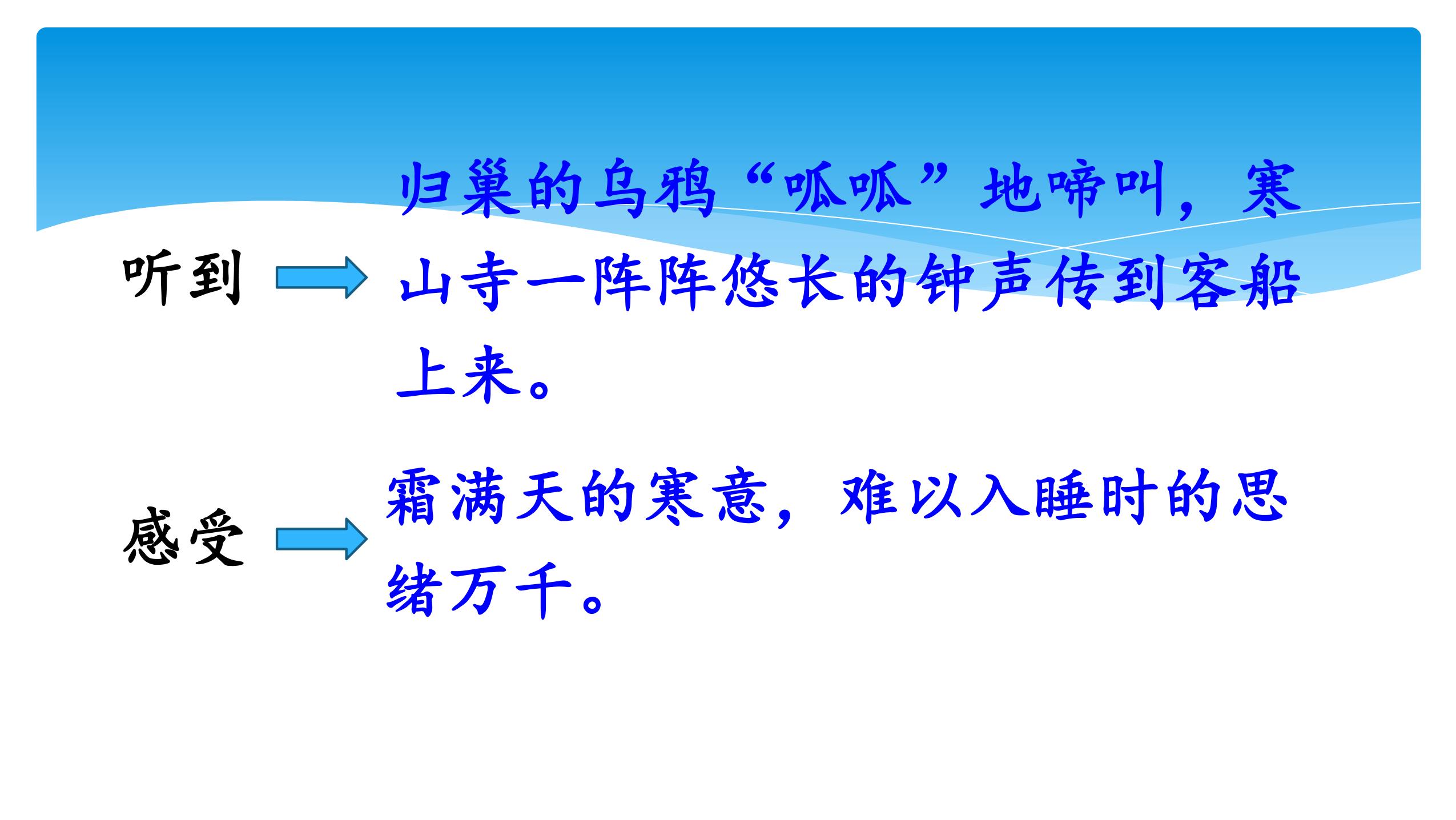 听到

归巢的乌鸦“呱呱”地啼叫，寒山寺一阵阵悠长的钟声传到客船上来。

感受

霜满天的寒意，难以入睡时的思绪万千。